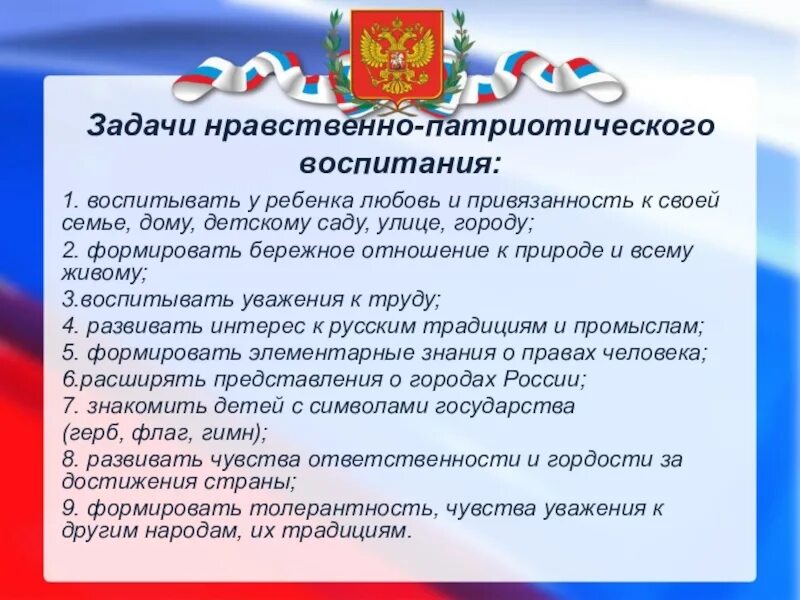 Задачи нравственно-патриотического воспитания:

1. воспитывать у ребенка любовь и привязанность к своей семье, дому, детскому саду, улице, городу;

2. формировать бережное отношение к природе и всему живому;

3.воспитывать уважения к труду;

4. развивать интерес к русским традициям и промыслам;

5. формировать элементарные знания о правах человека;

6.расширять представления о городах России;

7. знакомить детей с символами государства

(герб, флаг, гимн);

8. развивать чувства ответственности и гордости за достижения страны;

9. формировать толерантность, чувства уважения к другим народам, их традициям.